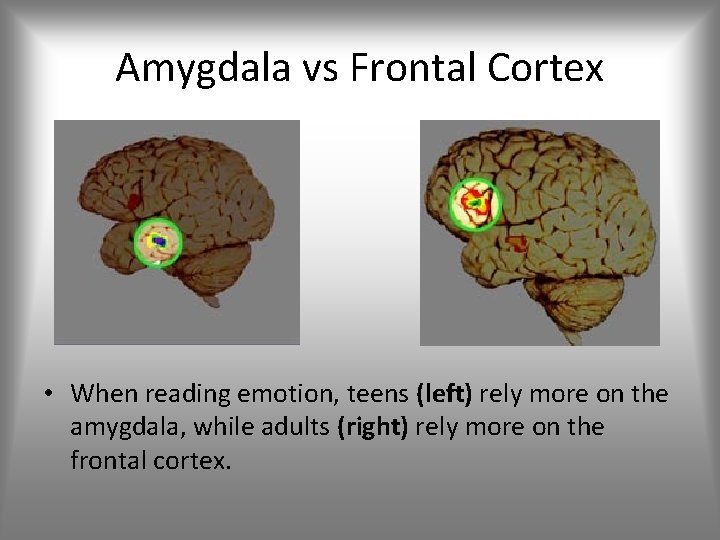 Amygdala vs Frontal Cortex

• When reading emotion, teens (left) rely more on the amygdala, while adults (right) rely more on the frontal cortex.